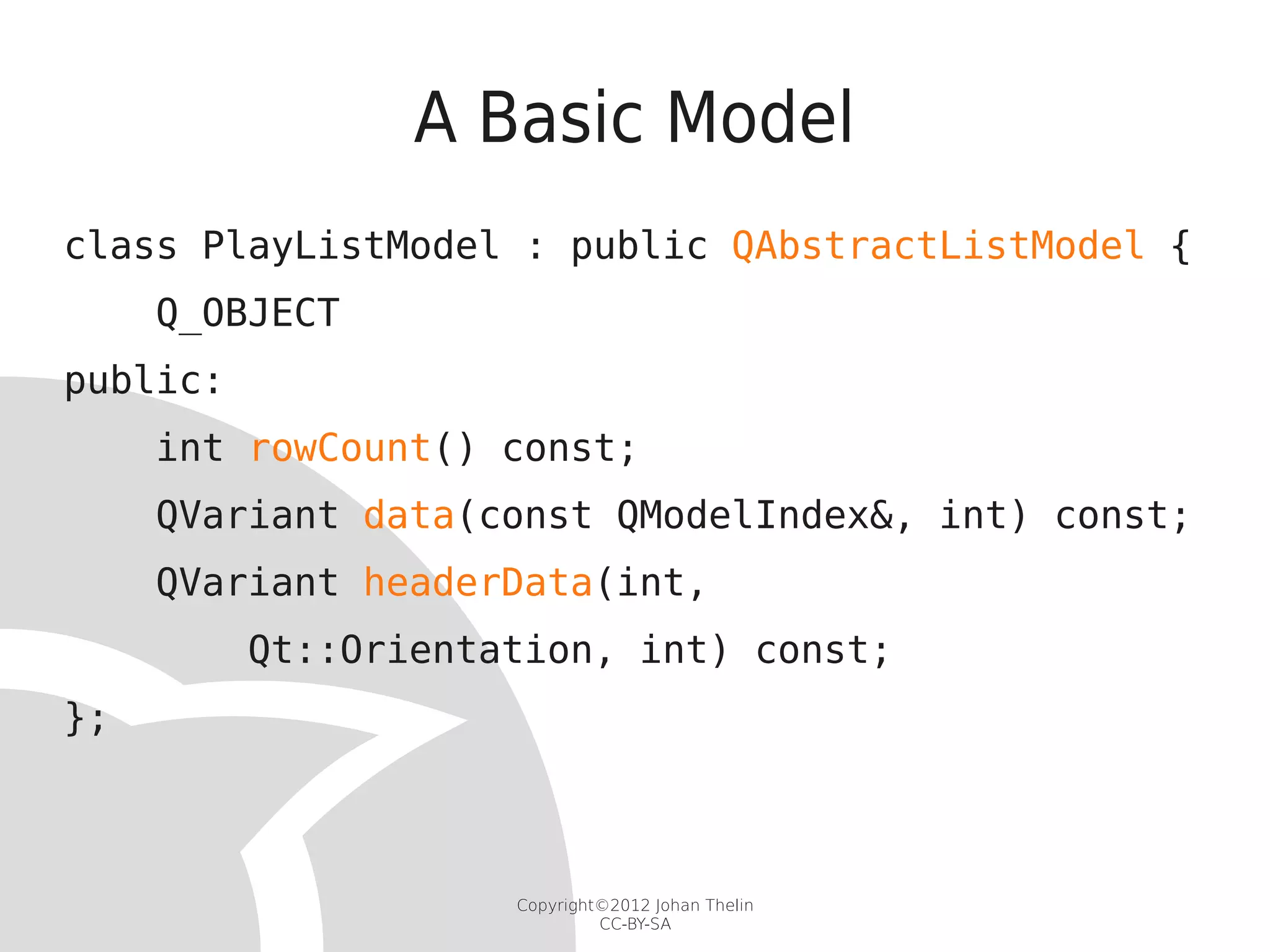 A Basic Model

class PlayListModel : public QAbstractListModel {
    Q_OBJECT
public:
    int rowCount() const;
    QVariant data(const QModelIndex&, int) const;
    QVariant headerData(int,
        Qt::Orientation, int) const;
};

Copyright©2012 Johan Thelin
CC-BY-SA